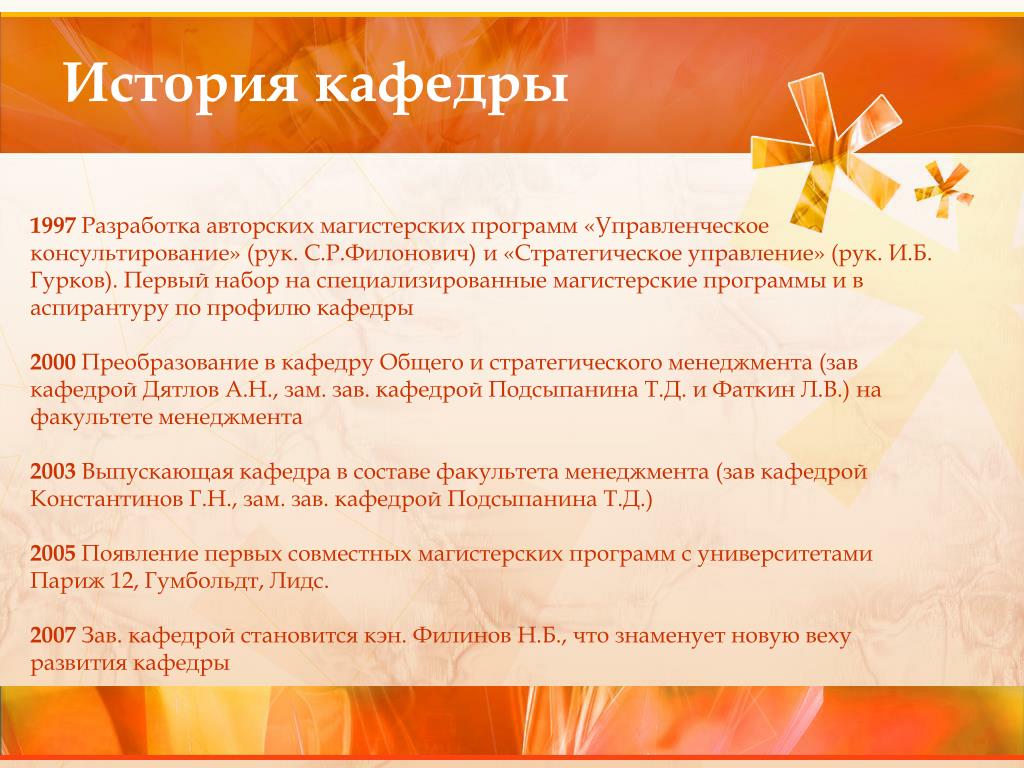 История кафедры

1997 Разработка авторских магистерских программ «Управленческое консультирование» (рук. С.Р.Филонович) и «Стратегическое управление» (рук. И.Б. Гурков). Первый набор на специализированные магистерские программы и в аспирантуру по профилю кафедры

2000 Преобразование в кафедру Общего и стратегического менеджмента (зав кафедрой Дятлов А.Н., зам. зав. кафедрой Подсыпанина Т.Д. и Фаткин Л.В.) на факультете менеджмента

2003 Выпускающая кафедра в составе факультета менеджмента (зав кафедрой Константинов Г.Н., зам. зав. кафедрой Подсыпанина Т.Д.)

2005 Появление первых совместных магистерских программ с университетами Париж 12, Гумбольдт, Лидс.

2007 Зав. кафедрой становится кэн. Филинов Н.Б., что знаменует новую веху развития кафедры